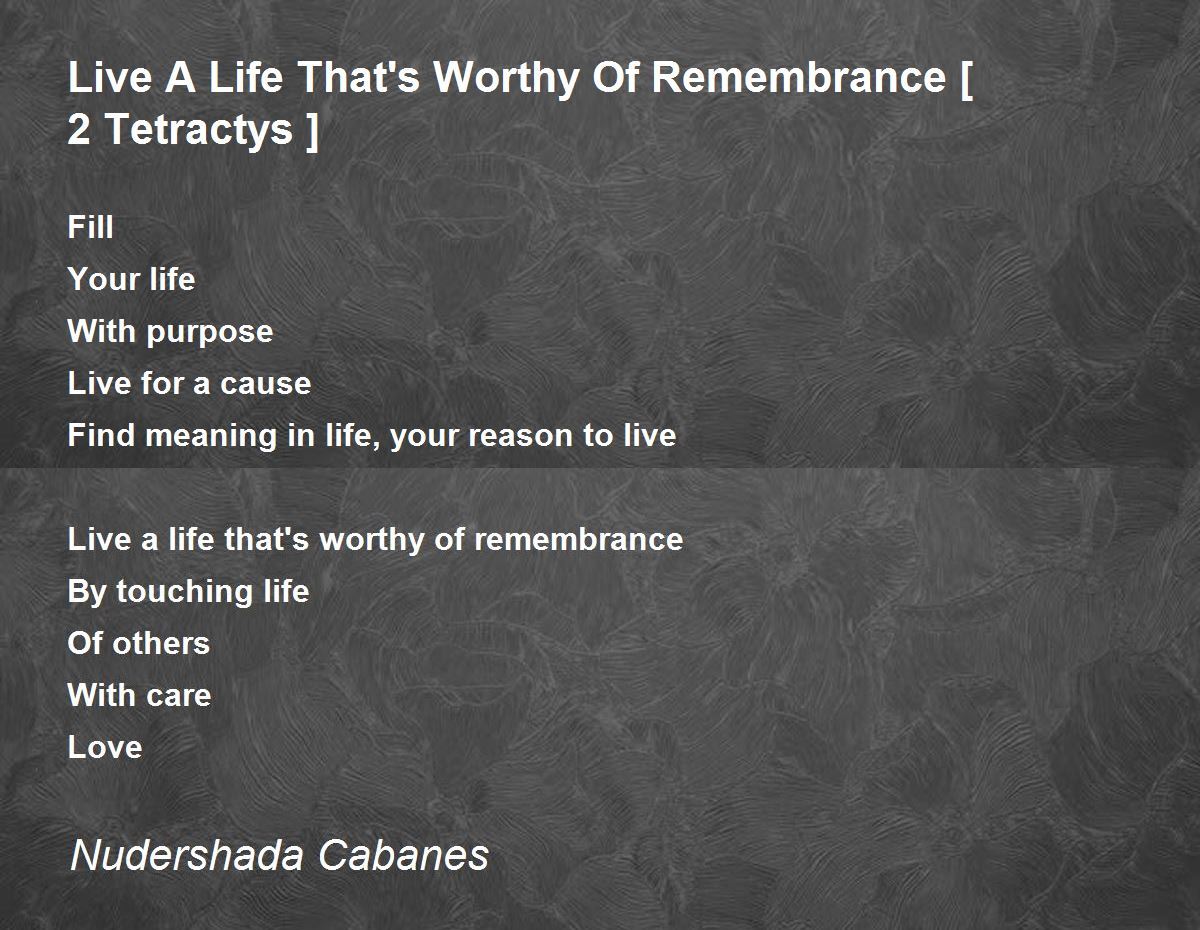 Live A Life That's Worthy Of Remembrance [ 2 Tetractys ]

Fill
Your life
With purpose
Live for a cause
Find meaning in life, your reason to live

Live a life that's worthy of remembrance
By touching life
Of others
With care
Love

Nudershada Cabanes